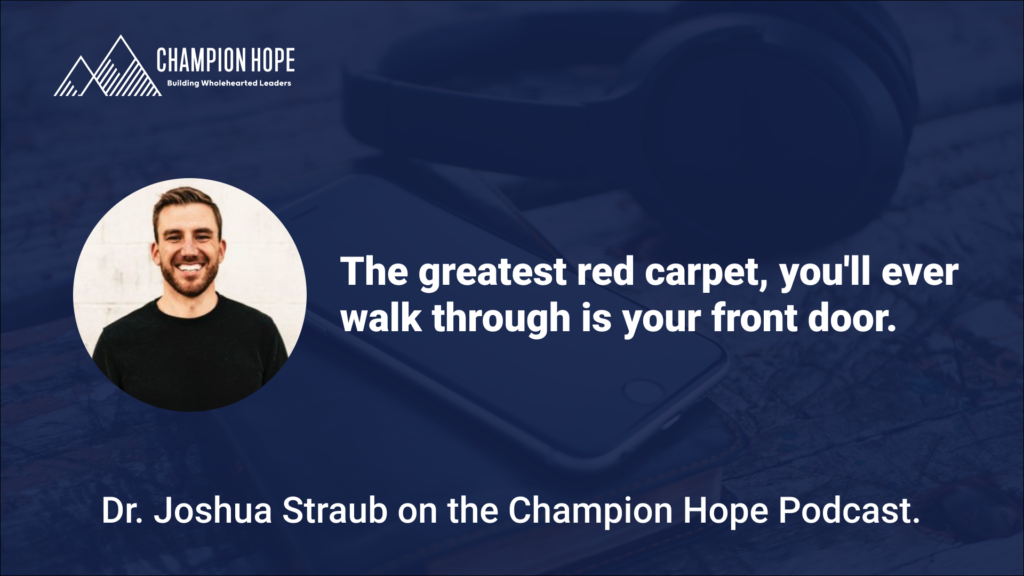 CHAMPION HOPE
Building Wholehearted Leaders

The greatest red carpet, you'll ever walk through is your front door.

Dr. Joshua Straub on the Champion Hope Podcast.